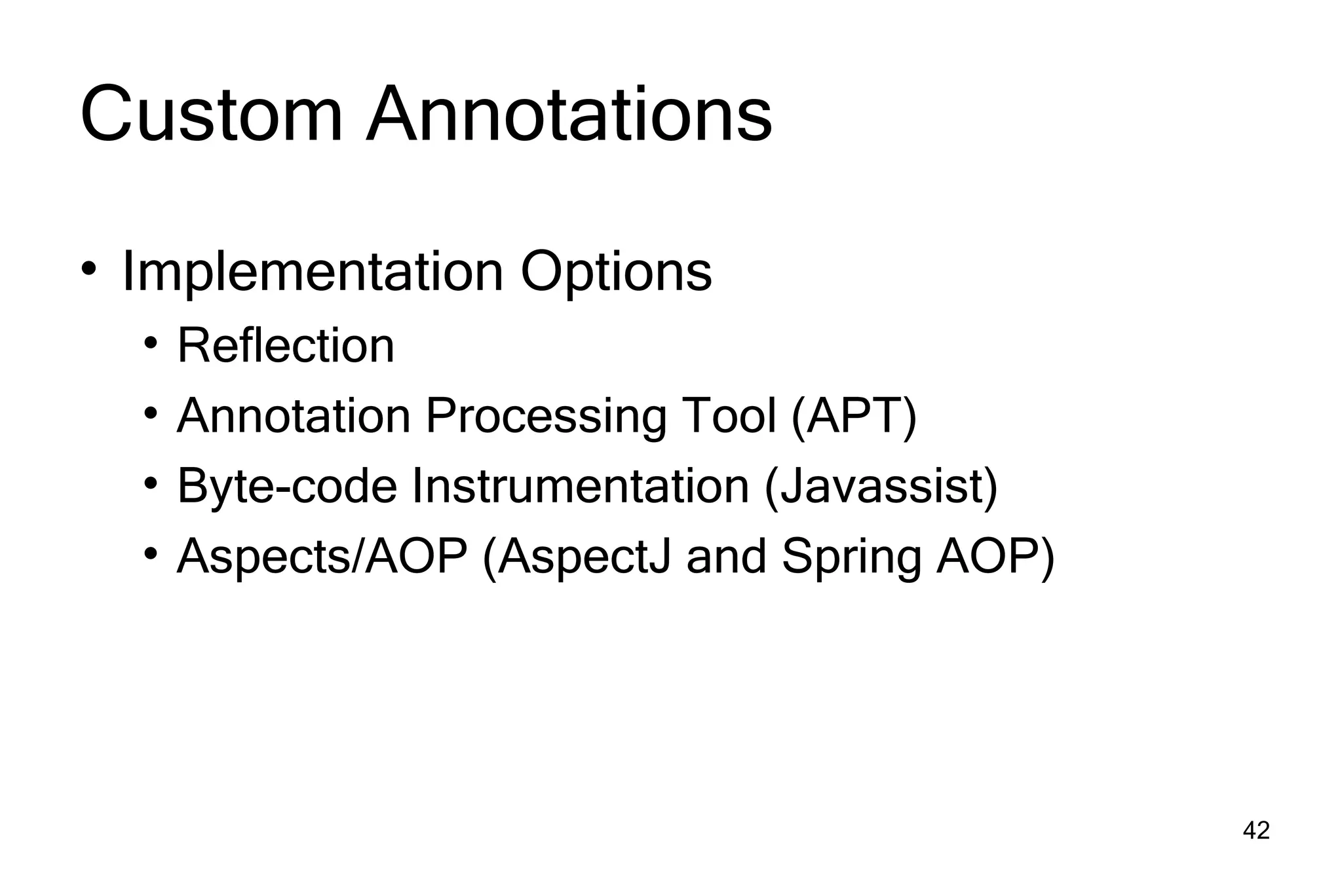 Custom Annotations

• Implementation Options
  • Reflection
  • Annotation Processing Tool (APT)
  • Byte-code Instrumentation (Javassist)
  • Aspects/AOP (AspectJ and Spring AOP)

42